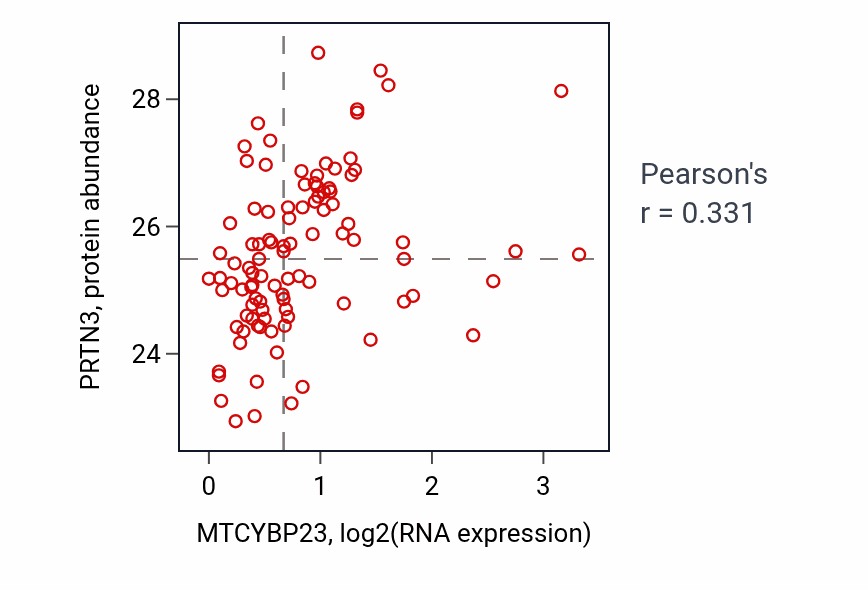 PRTN3, protein abundance

28
26
24

0
1
2
3

MTCYBP23, log2(RNA expression)

Pearson's
r = 0.331